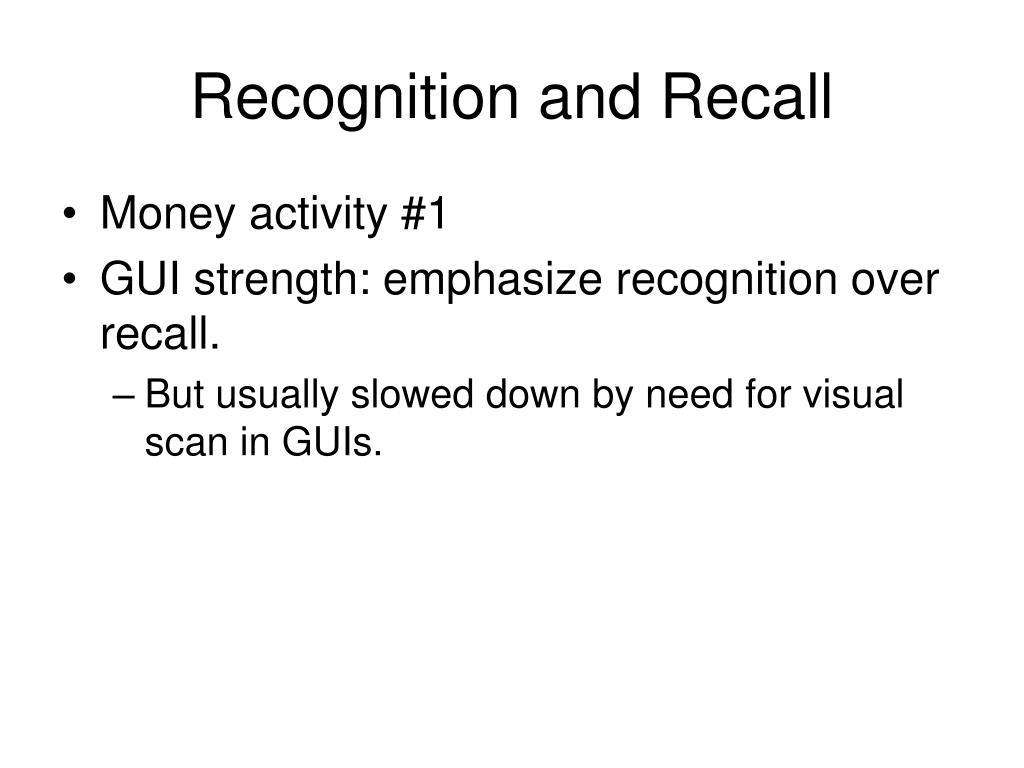 Recognition and Recall

• Money activity #1
• GUI strength: emphasize recognition over recall.
– But usually slowed down by need for visual scan in GUIs.